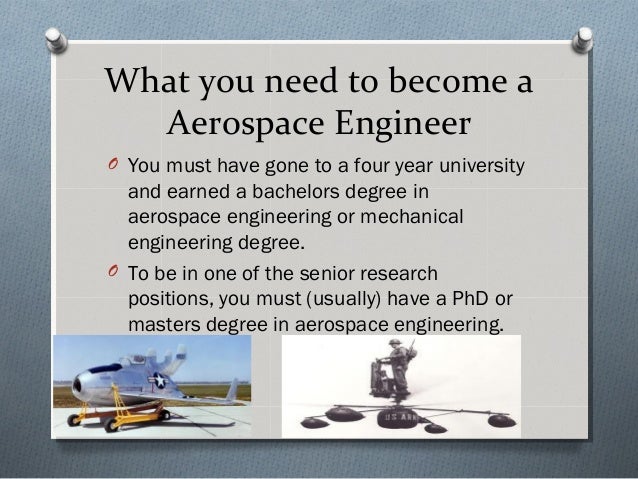 What you need to become a Aerospace Engineer

O You must have gone to a four year university and earned a bachelors degree in aerospace engineering or mechanical engineering degree.

O To be in one of the senior research positions, you must (usually) have a PhD or masters degree in aerospace engineering.

US ARMY